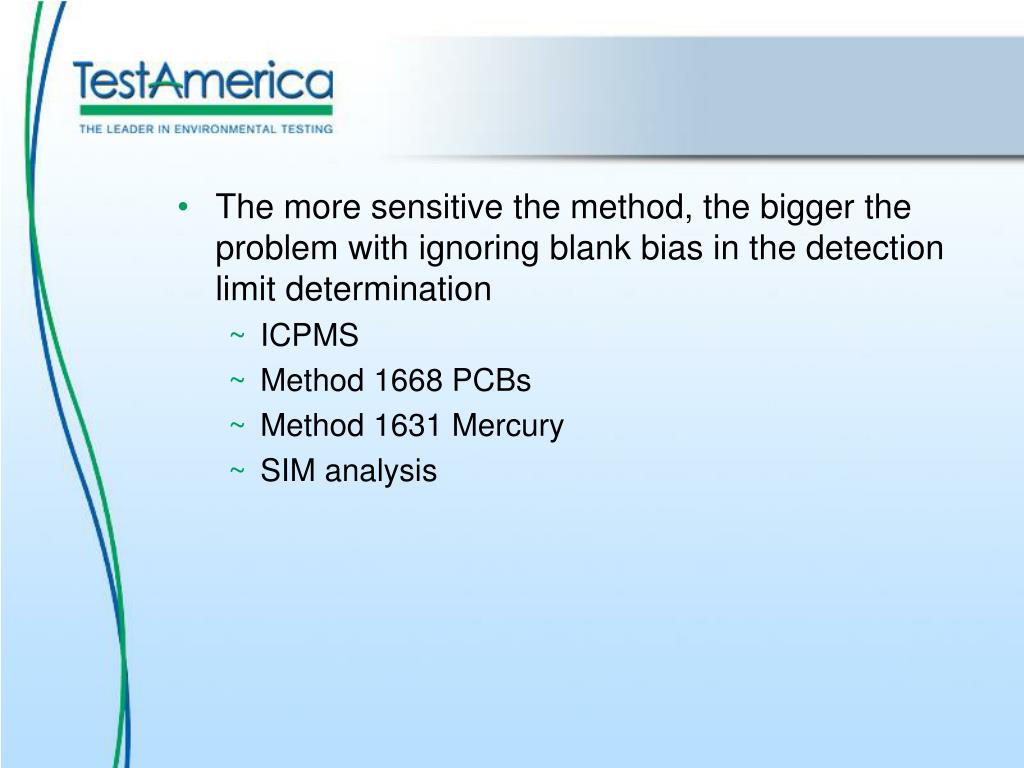 TestAmerica
THE LEADER IN ENVIRONMENTAL TESTING

• The more sensitive the method, the bigger the problem with ignoring blank bias in the detection limit determination
~ ICPMS
~ Method 1668 PCBs
~ Method 1631 Mercury
~ SIM analysis